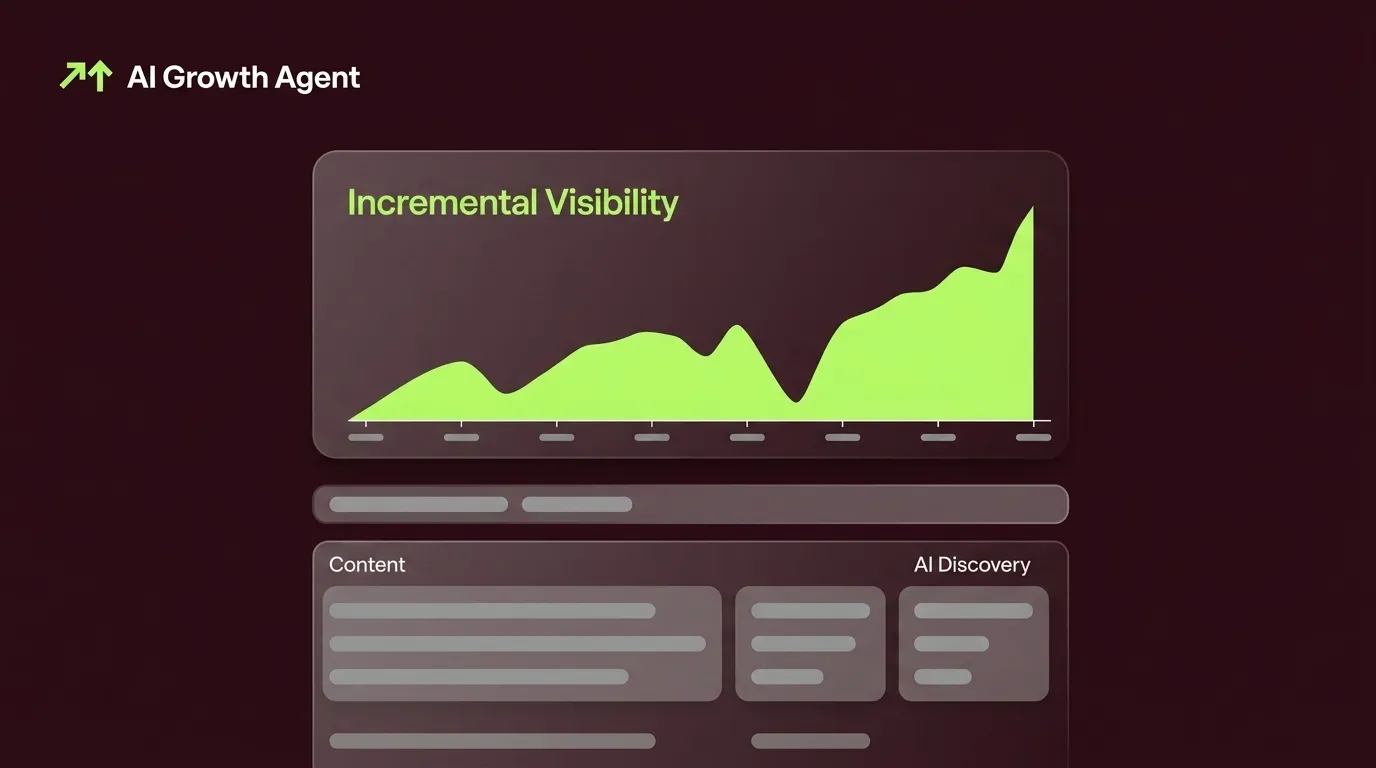 AI Growth Agent

Incremental Visibility

Content

AI Discovery